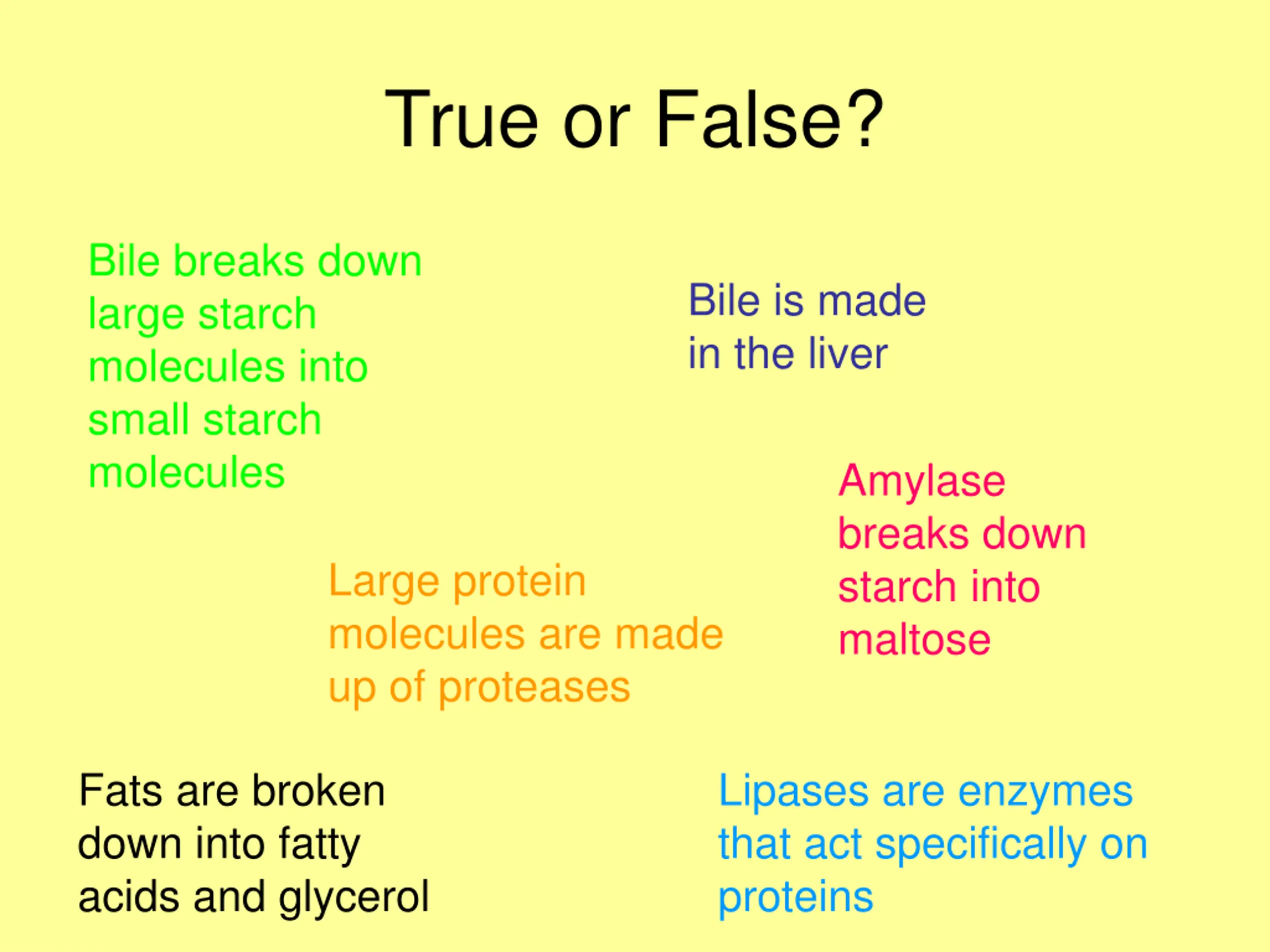 True or False?

Bile breaks down large starch molecules into small starch molecules

Bile is made in the liver

Amylase breaks down starch into maltose

Large protein molecules are made up of proteases

Fats are broken down into fatty acids and glycerol

Lipases are enzymes that act specifically on proteins